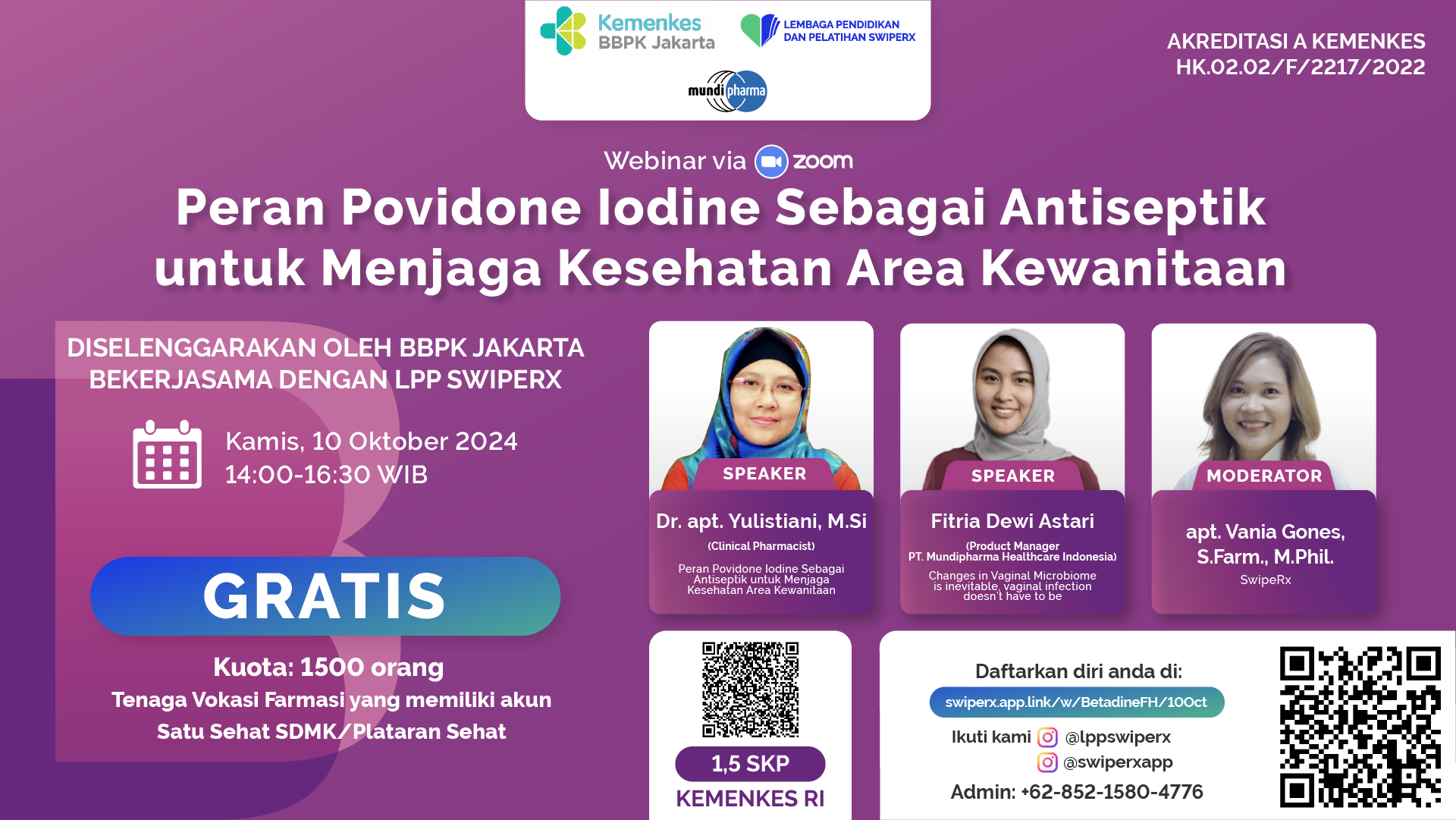 Kemenkes
BBPK Jakarta

LEMBAGA PENDIDIKAN DAN PELATIHAN SWIPERX

mundipharma

AKREDITASI A KEMENKES
HK.02.02/F/2217/2022

Webinar via zoom

Peran Povidone Iodine Sebagai Antiseptik untuk Menjaga Kesehatan Area Kewanitaan

DISELENGGARAKAN OLEH BBPK JAKARTA BEKERJASAMA DENGAN LPP SWIPERX

Kamis, 10 Oktober 2024
14:00-16:30 WIB

GRATIS

Kuota: 1500 orang
Tenaga Vokasi Farmasi yang memiliki akun Satu Sehat SDMK/Plataran Sehat

SPEAKER
Dr. apt. Yulistiani, M.Si
(Clinical Pharmacist)
Peran Povidone Iodine Sebagai Antiseptik untuk Menjaga Kesehatan Area Kewanitaan

SPEAKER
Fitria Dewi Astari
(Product Manager
PT. Mundipharma Healthcare Indonesia)
Changes in Vaginal Microbiome is inevitable, vaginal infection doesn't have to be

MODERATOR
apt. Vania Gones, S.Farm., M.Phil.
SwipeRx

1,5 SKP
KEMENKES RI

Daftarkan diri anda di:
swiperx.app.link/w/BetadineFH/10Oct
Ikuti kami @lppswiperx
@swiperxapp
Admin: +62-852-1580-4776